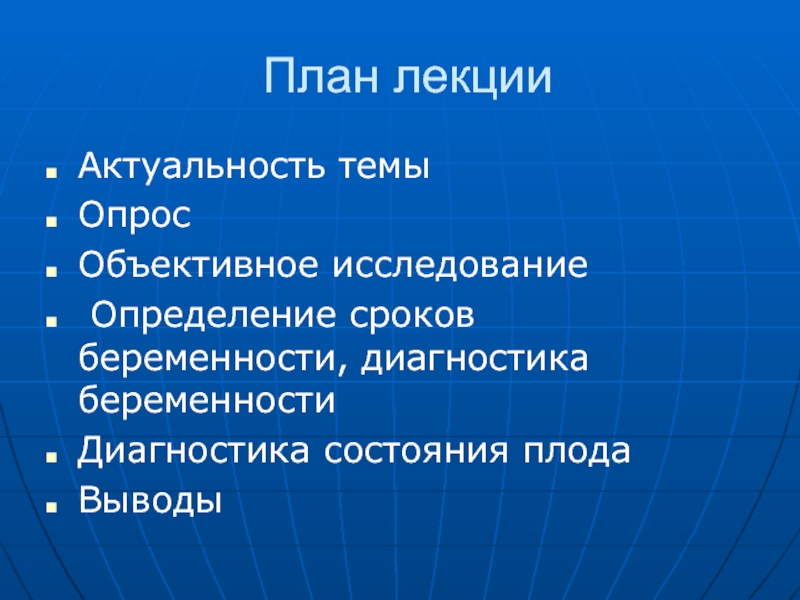 План лекции

- Актуальность темы
- Опрос
- Объективное исследование
- Определение сроков беременности, диагностика беременности
- Диагностика состояния плода
- Выводы